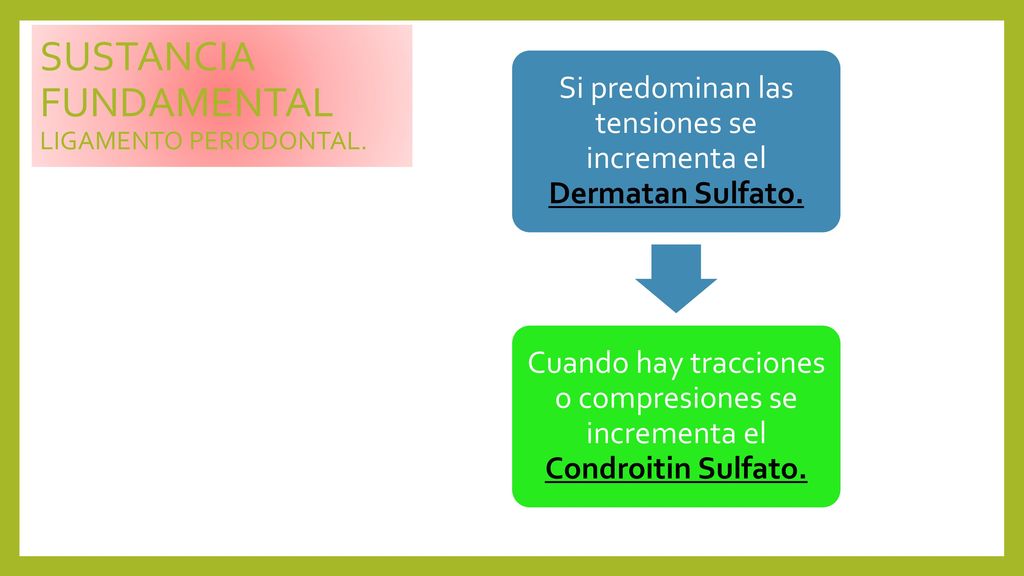 SUSTANCIA FUNDAMENTAL
LIGAMENTO PERIODONTAL.

Si predominan las tensiones se incrementa el Dermatan Sulfato.

Cuando hay tracciones o compresiones se incrementa el Condroitin Sulfato.